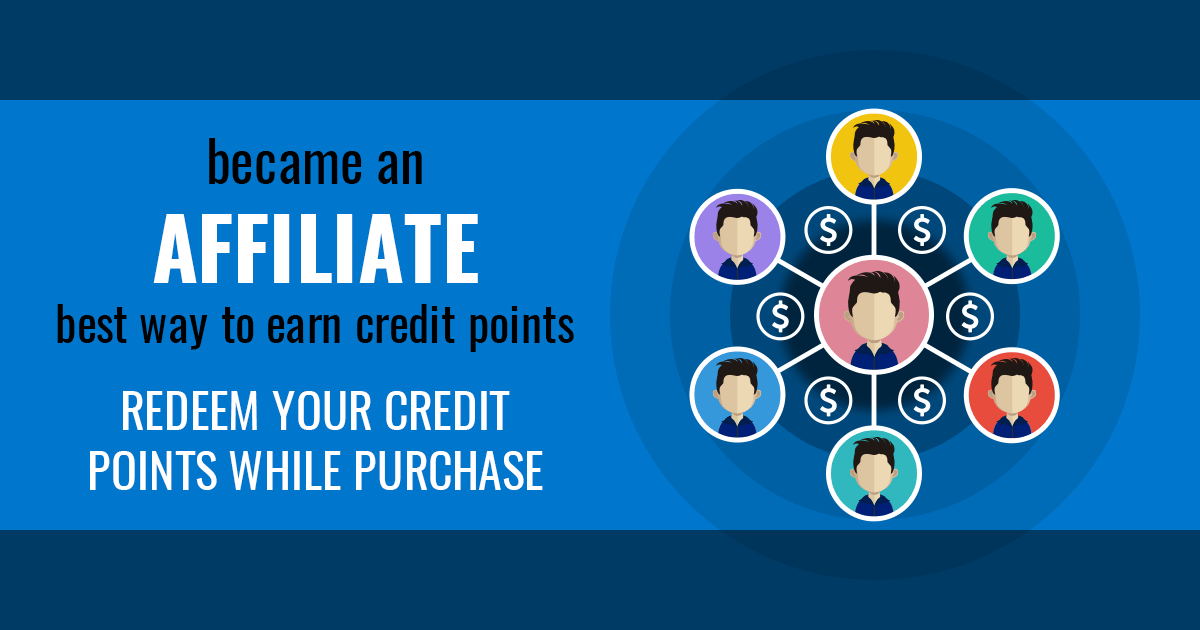 became an
AFFILIATE
best way to earn credit points

REDEEM YOUR CREDIT POINTS WHILE PURCHASE

$
$
$
$
$
$